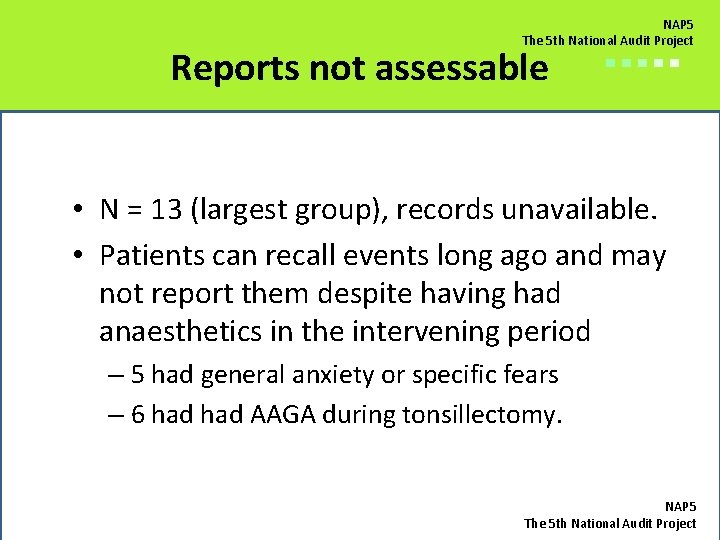 NAP5
The 5th National Audit Project

Reports not assessable

• N = 13 (largest group), records unavailable.
• Patients can recall events long ago and may not report them despite having had anaesthetics in the intervening period
– 5 had general anxiety or specific fears
– 6 had had AAGA during tonsillectomy.

NAP5
The 5th National Audit Project